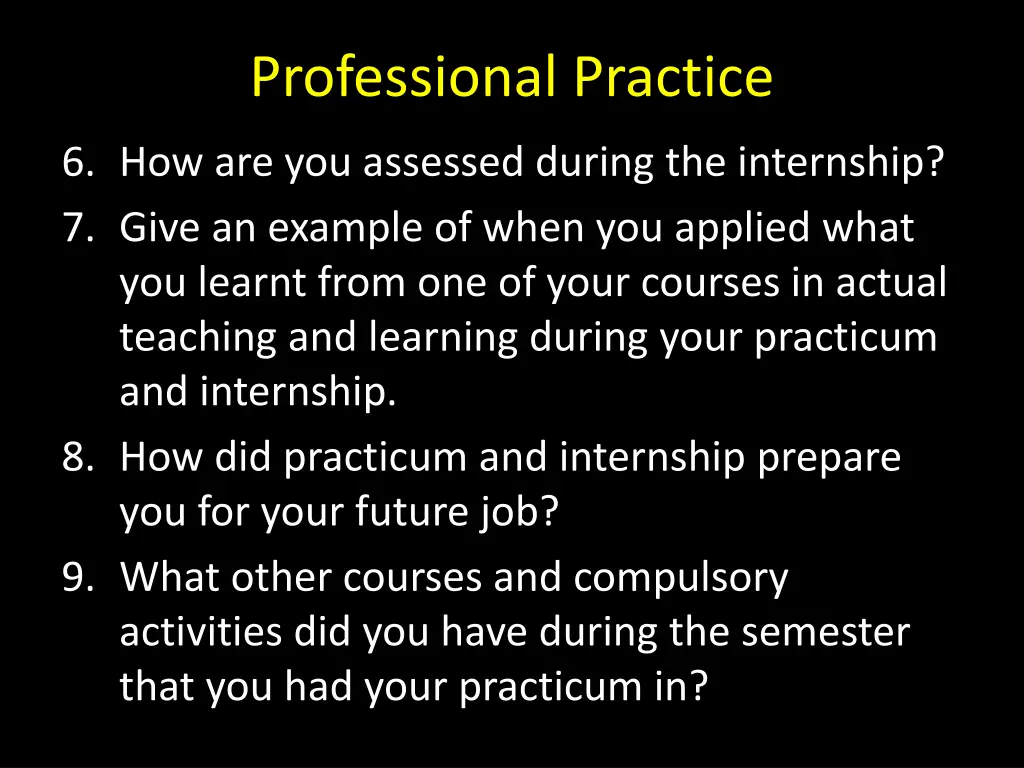 Professional Practice

6. How are you assessed during the internship?
7. Give an example of when you applied what you learnt from one of your courses in actual teaching and learning during your practicum and internship.
8. How did practicum and internship prepare you for your future job?
9. What other courses and compulsory activities did you have during the semester that you had your practicum in?